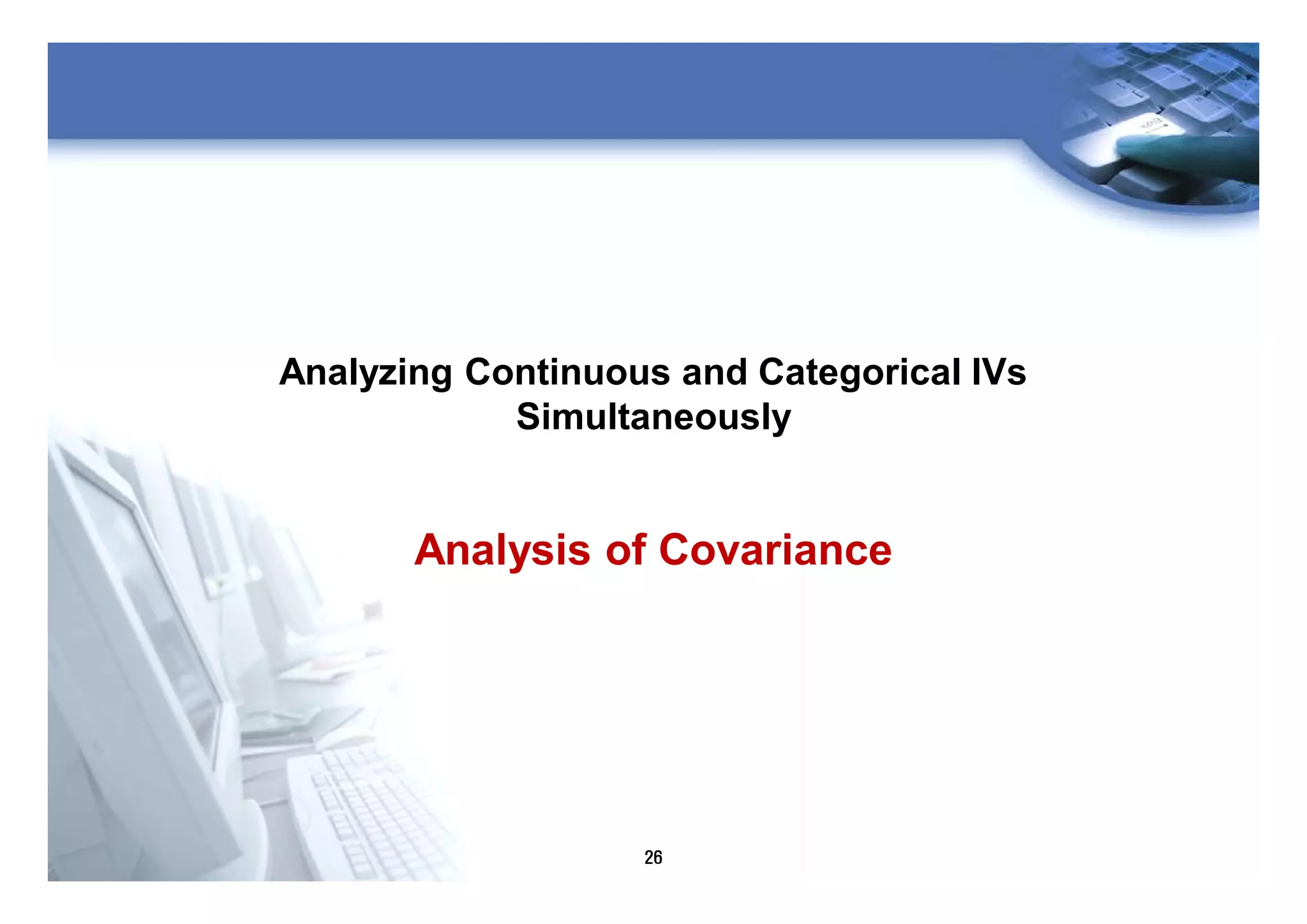 Analyzing Continuous and Categorical IVs Simultaneously

Analysis of Covariance

26